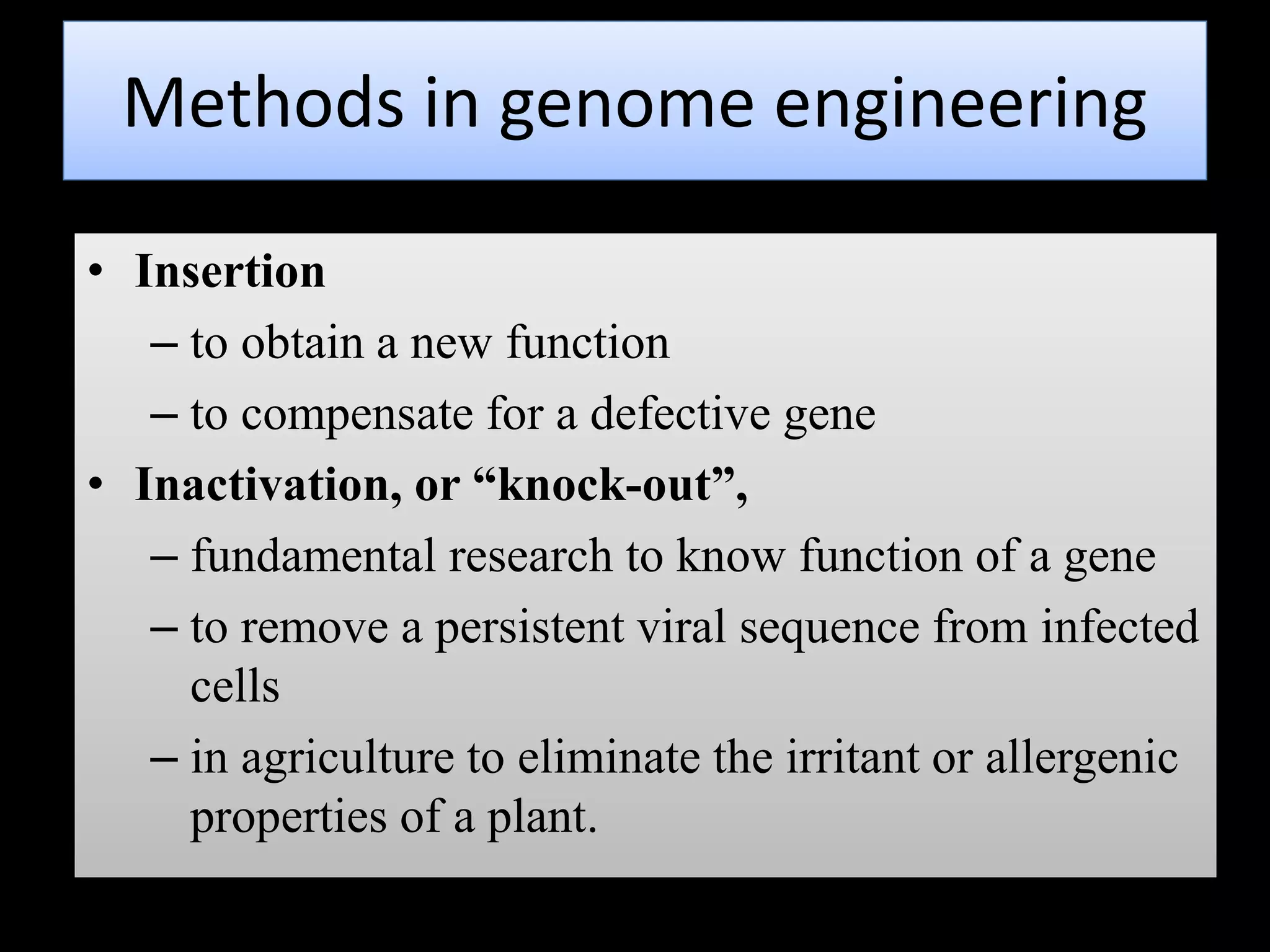 Methods in genome engineering

• Insertion
– to obtain a new function
– to compensate for a defective gene
• Inactivation, or “knock-out”,
– fundamental research to know function of a gene
– to remove a persistent viral sequence from infected cells
– in agriculture to eliminate the irritant or allergenic properties of a plant.